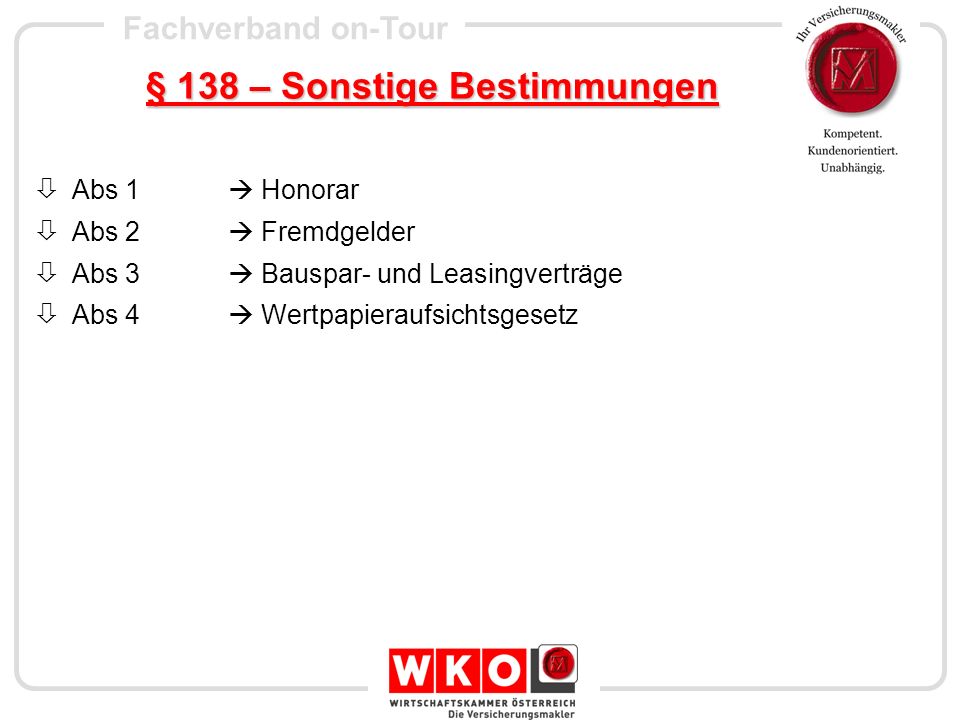 Fachverband on-Tour

Ihr Versicherungsmakler

Kompetent.
Kundenorientiert.
Unabhängig.

§ 138 – Sonstige Bestimmungen

⇩ Abs 1 → Honorar
⇩ Abs 2 → Fremdgelder
⇩ Abs 3 → Bauspar- und Leasingverträge
⇩ Abs 4 → Wertpapieraufsichtsgesetz

WKO
WIRTSCHAFTSKAMMER ÖSTERREICH
Die Versicherungsmakler